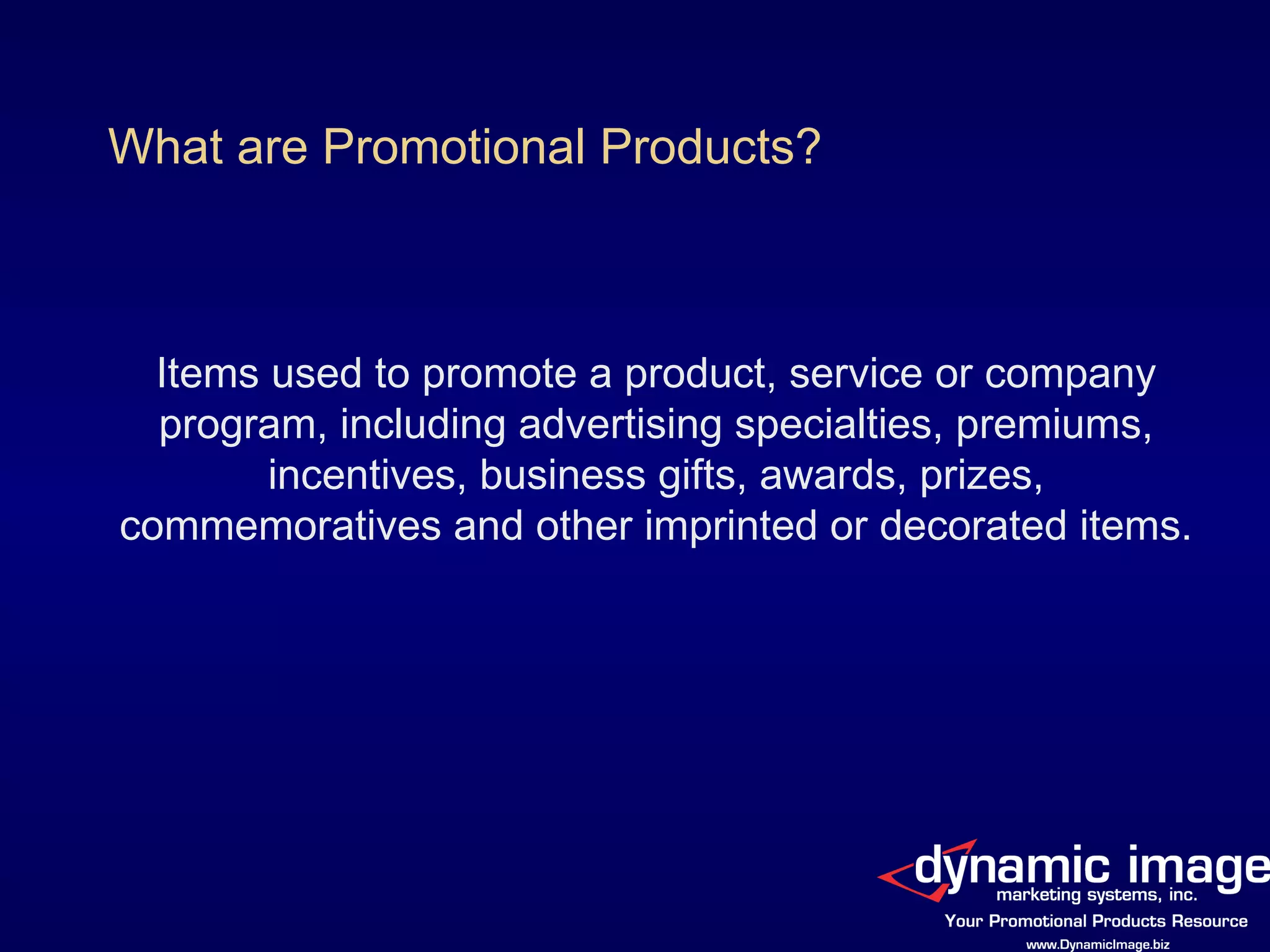 What are Promotional Products?

Items used to promote a product, service or company program, including advertising specialties, premiums, incentives, business gifts, awards, prizes, commemoratives and other imprinted or decorated items.

dynamic image
marketing systems, inc.
Your Promotional Products Resource
www.DynamicImage.biz